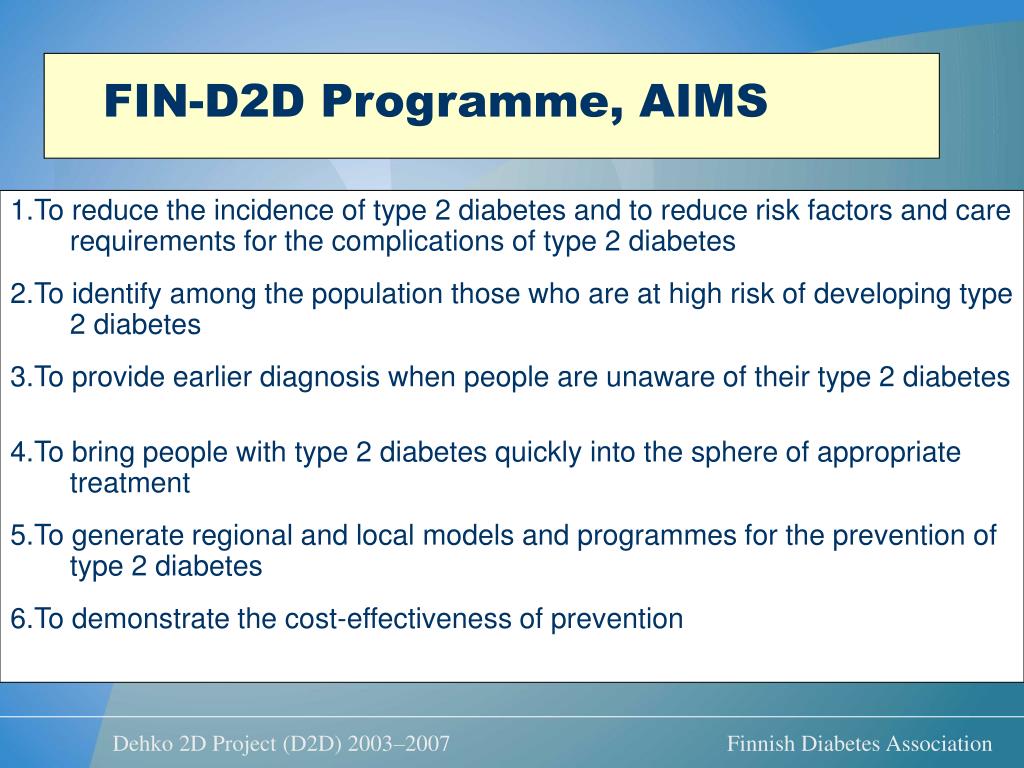 FIN-D2D Programme, AIMS

1.To reduce the incidence of type 2 diabetes and to reduce risk factors and care requirements for the complications of type 2 diabetes

2.To identify among the population those who are at high risk of developing type 2 diabetes

3.To provide earlier diagnosis when people are unaware of their type 2 diabetes

4.To bring people with type 2 diabetes quickly into the sphere of appropriate treatment

5.To generate regional and local models and programmes for the prevention of type 2 diabetes

6.To demonstrate the cost-effectiveness of prevention

Dehko 2D Project (D2D) 2003–2007

Finnish Diabetes Association